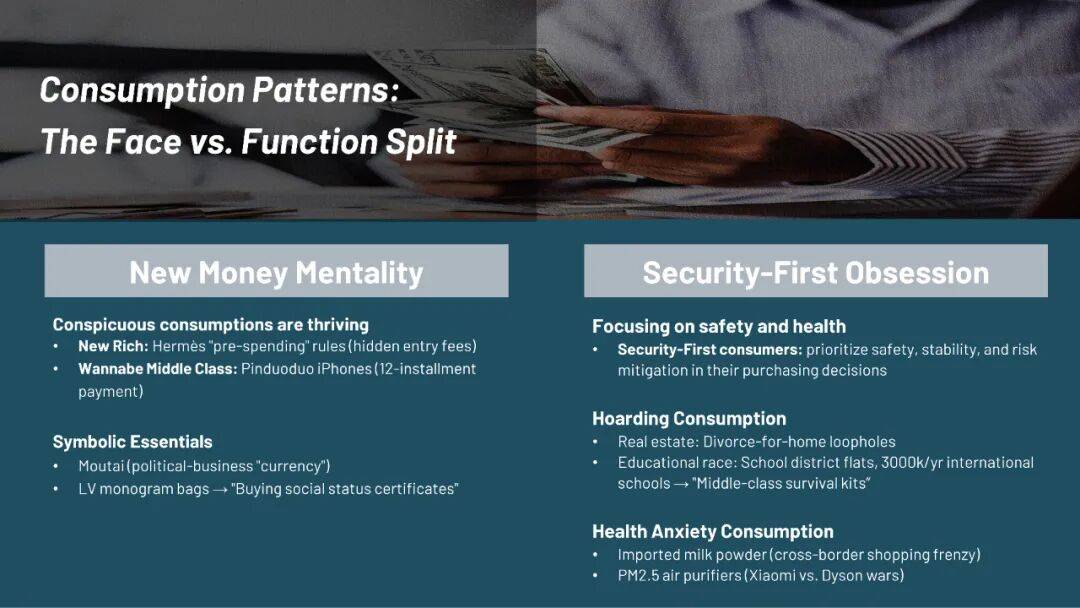 Consumption Patterns:
The Face vs. Function Split

New Money Mentality

Conspicuous consumptions are thriving
• New Rich: Hermès "pre-spending" rules (hidden entry fees)
• Wannabe Middle Class: Pinduoduo iPhones (12-installment payment)

Symbolic Essentials
• Moutai (political-business "currency")
• LV monogram bags → "Buying social status certificates"

Security-First Obsession

Focusing on safety and health
• Security-First consumers: prioritize safety, stability, and risk mitigation in their purchasing decisions

Hoarding Consumption
• Real estate: Divorce-for-home loopholes
• Educational race: School district flats, 3000k/yr international schools → "Middle-class survival kits"

Health Anxiety Consumption
• Imported milk powder (cross-border shopping frenzy)
• PM2.5 air purifiers (Xiaomi vs. Dyson wars)